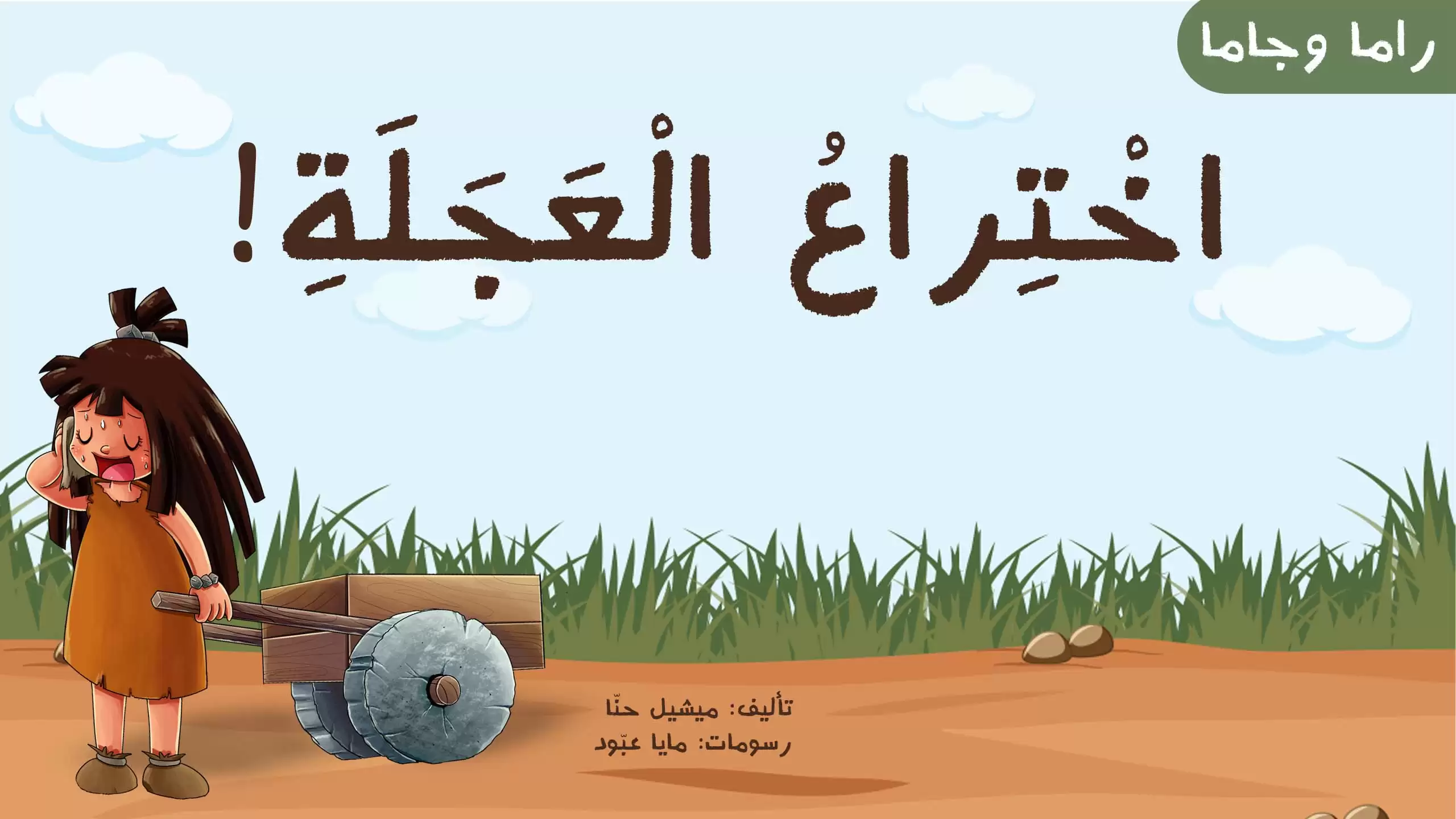 راما وجاما

اخْتِراعُ الْعَجَلَةِ!

تأليف: ميشيل حنّا
رسومات: مايا عبّود